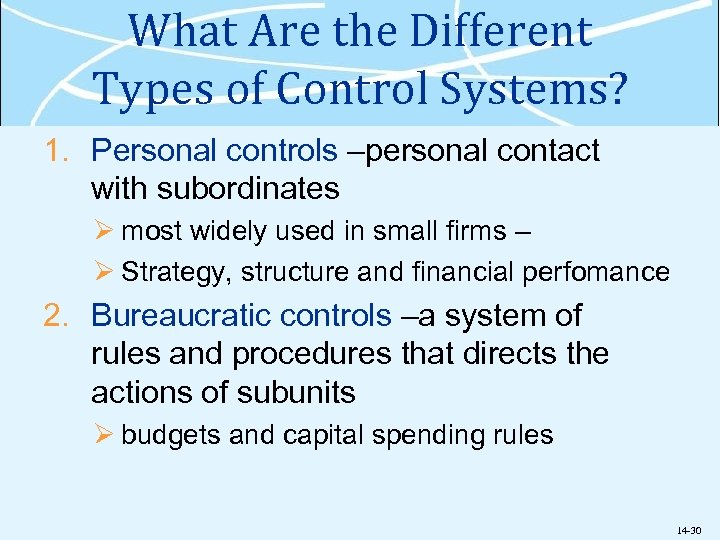 What Are the Different Types of Control Systems?

1. Personal controls –personal contact with subordinates

➢ most widely used in small firms –

➢ Strategy, structure and financial perfomance

2. Bureaucratic controls –a system of rules and procedures that directs the actions of subunits

➢ budgets and capital spending rules

14-30